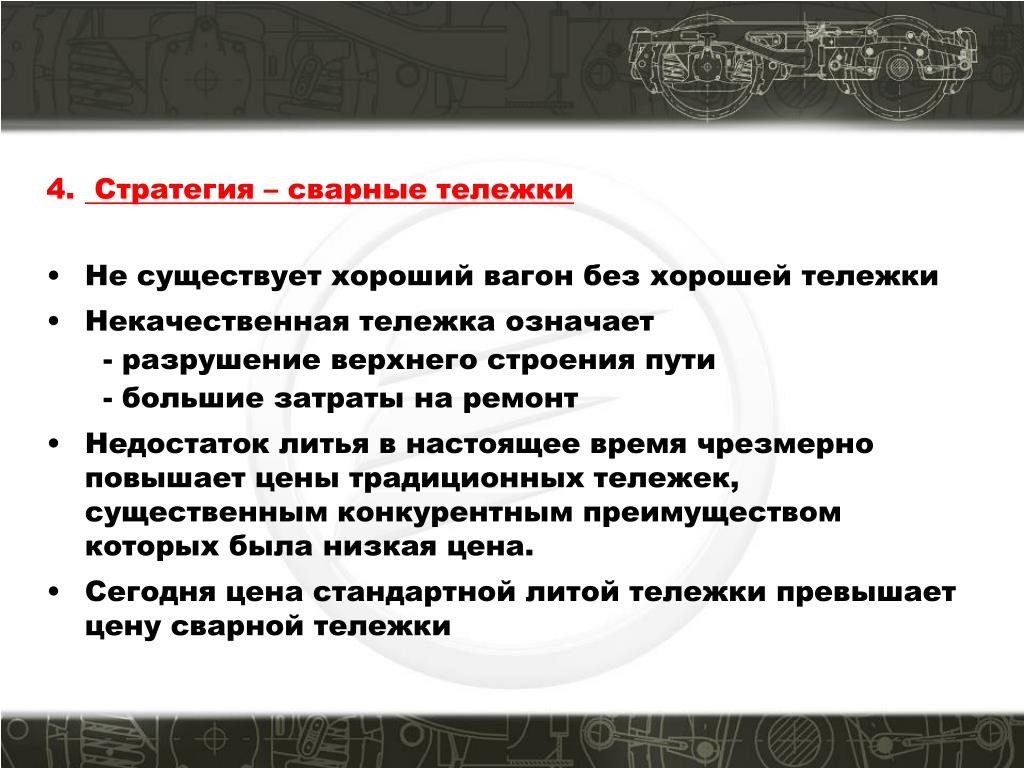 4. Стратегия – сварные тележки

• Не существует хороший вагон без хорошей тележки
• Некачественная тележка означает
- разрушение верхнего строения пути
- большие затраты на ремонт
• Недостаток литья в настоящее время чрезмерно повышает цены традиционных тележек, существенным конкурентным преимуществом которых была низкая цена.
• Сегодня цена стандартной литой тележки превышает цену сварной тележки